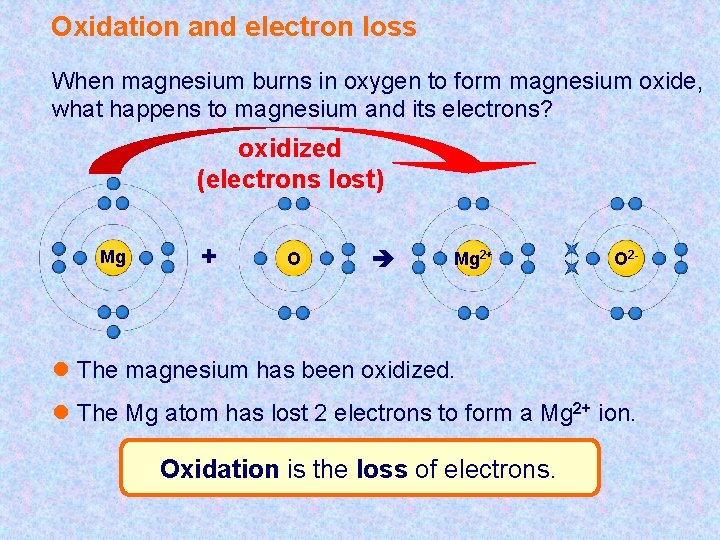 Oxidation and electron loss

When magnesium burns in oxygen to form magnesium oxide, what happens to magnesium and its electrons?

oxidized
(electrons lost)

Mg + O → $Mg^{2+}$ $O^{2-}$

● The magnesium has been oxidized.

● The Mg atom has lost 2 electrons to form a $Mg^{2+}$ ion.

Oxidation is the loss of electrons.